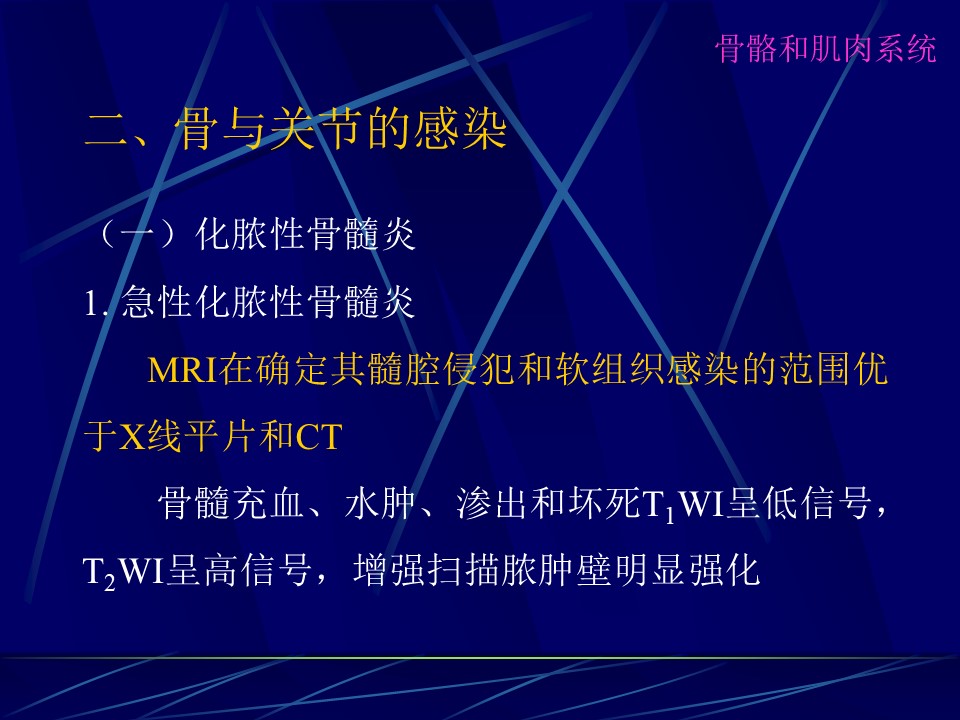 骨骼和肌肉系统

二、骨与关节的感染

（一）化脓性骨髓炎

1. 急性化脓性骨髓炎

MRI在确定其髓腔侵犯和软组织感染的范围优于X线平片和CT

骨髓充血、水肿、渗出和坏死$T_1$WI呈低信号，$T_2$WI呈高信号，增强扫描脓肿壁明显强化